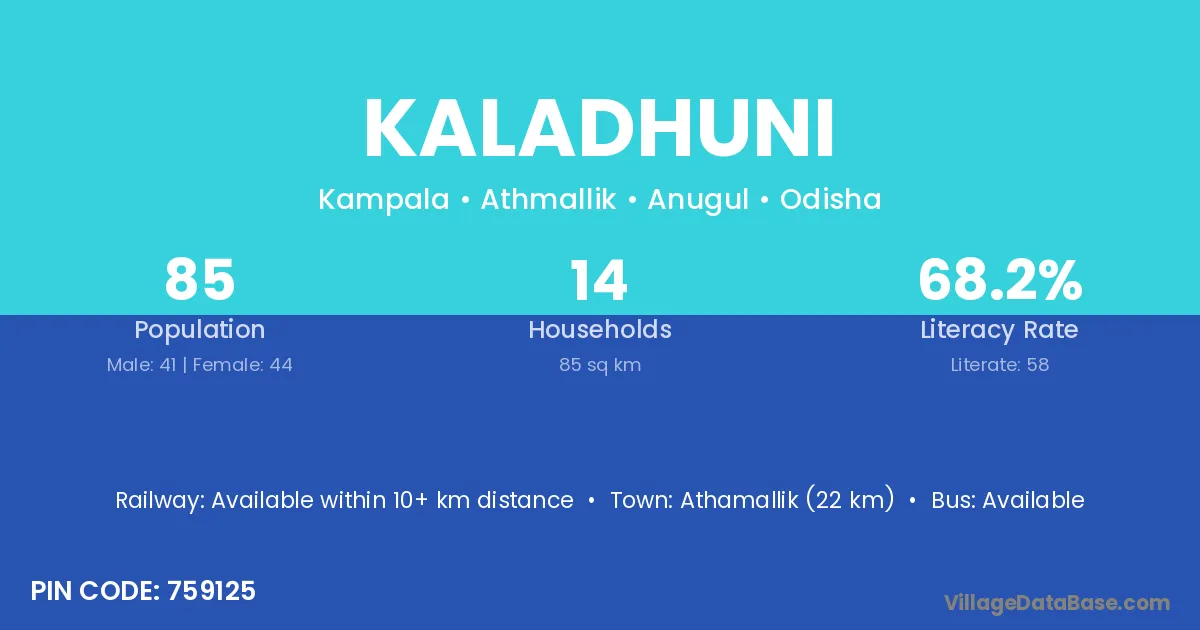 KALADHUNI

Kampala • Athmallik • Anugul • Odisha

85
Population
Male: 41 | Female: 44

14
Households
85 sq km

68.2%
Literacy Rate
Literate: 58

Railway: Available within 10+ km distance • Town: Athamallik (22 km) • Bus: Available

PIN CODE: 759125

VillageDataBase.com